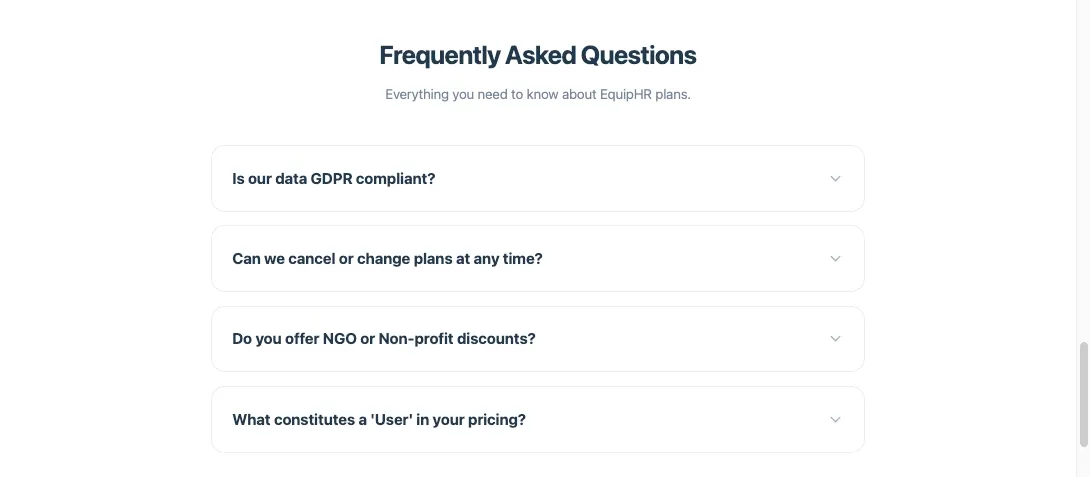 Frequently Asked Questions

Everything you need to know about EquipHR plans.

Is our data GDPR compliant?

Can we cancel or change plans at any time?

Do you offer NGO or Non-profit discounts?

What constitutes a 'User' in your pricing?